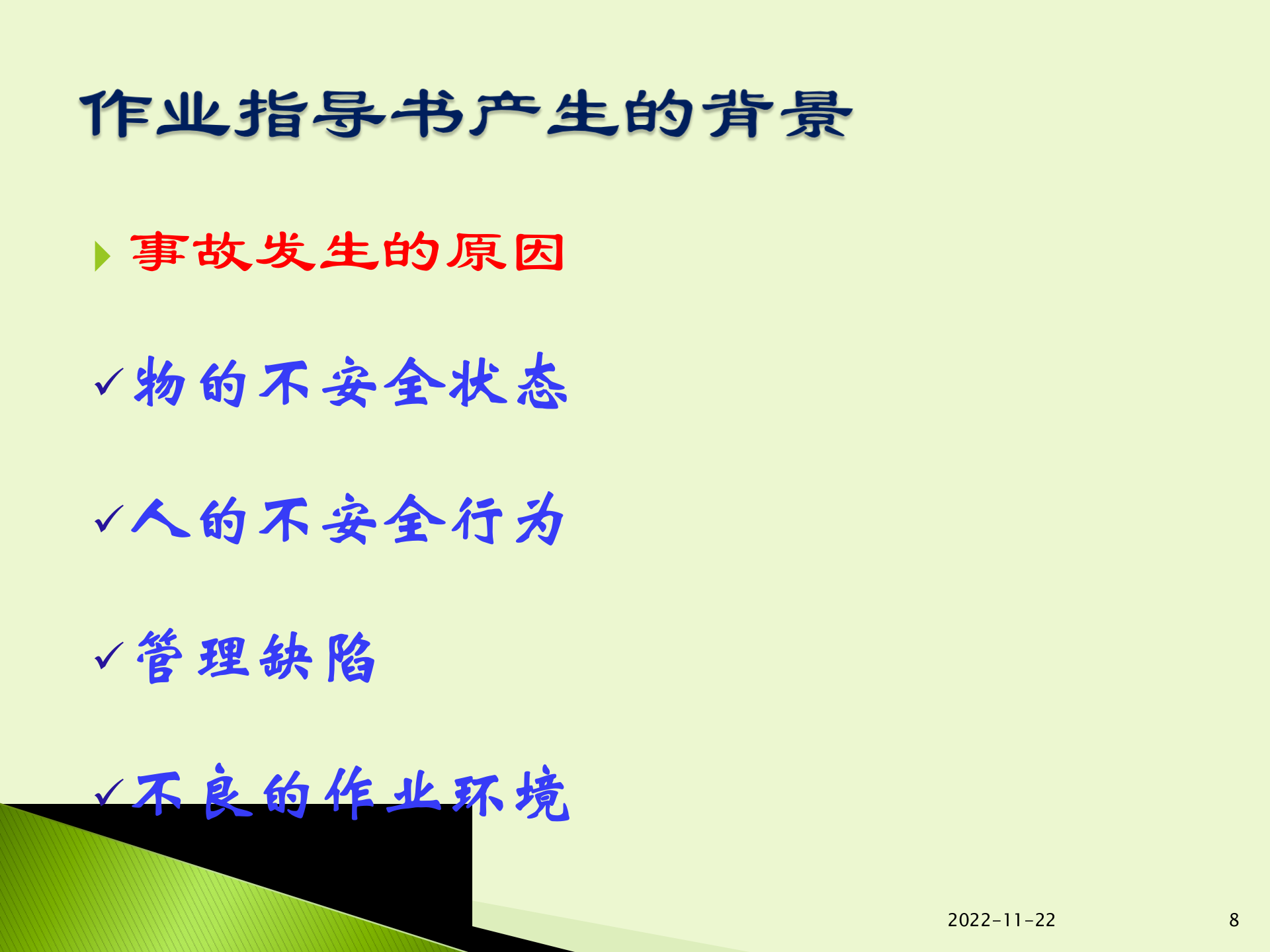 作业指导书产生的背景

事故发生的原因

✓物的不安全状态

✓人的不安全行为

✓管理缺陷

✓不良的作业环境

2022-11-22

8